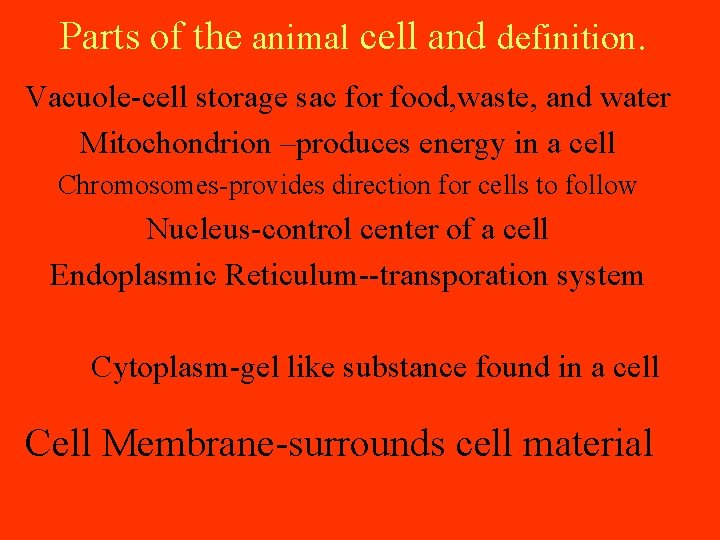 Parts of the animal cell and definition.

Vacuole-cell storage sac for food,waste, and water

Mitochondrion –produces energy in a cell

Chromosomes-provides direction for cells to follow

Nucleus-control center of a cell

Endoplasmic Reticulum--transporation system

Cytoplasm-gel like substance found in a cell

Cell Membrane-surrounds cell material